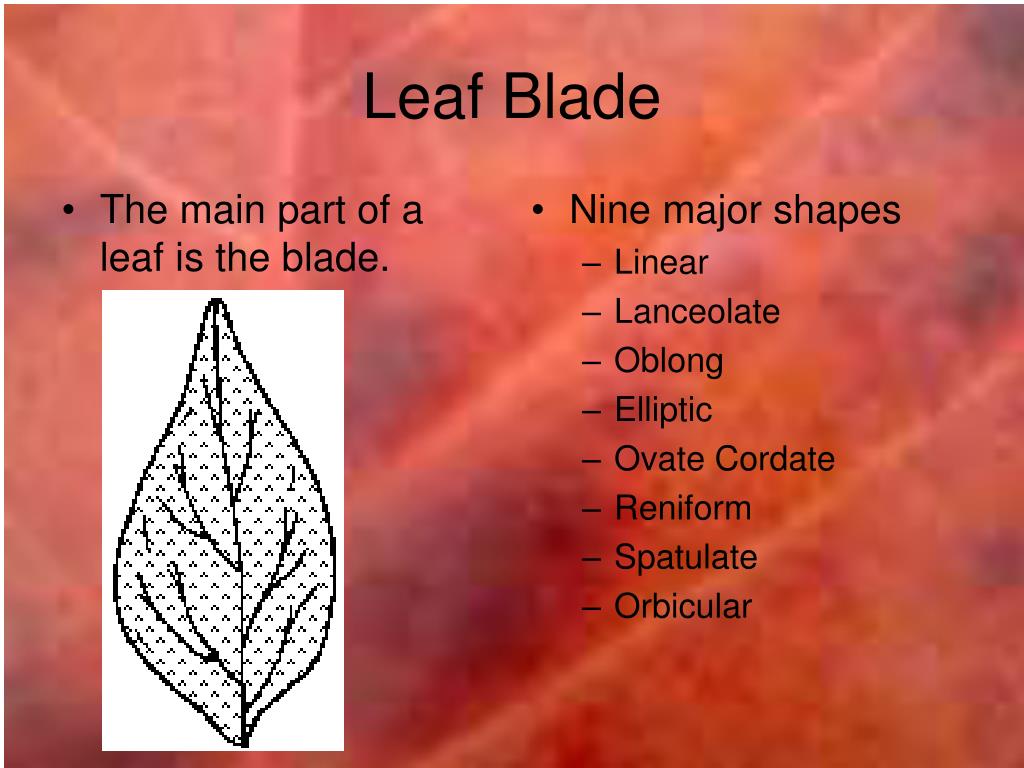 Leaf Blade

• The main part of a leaf is the blade.

• Nine major shapes
– Linear
– Lanceolate
– Oblong
– Elliptic
– Ovate Cordate
– Reniform
– Spatulate
– Orbicular